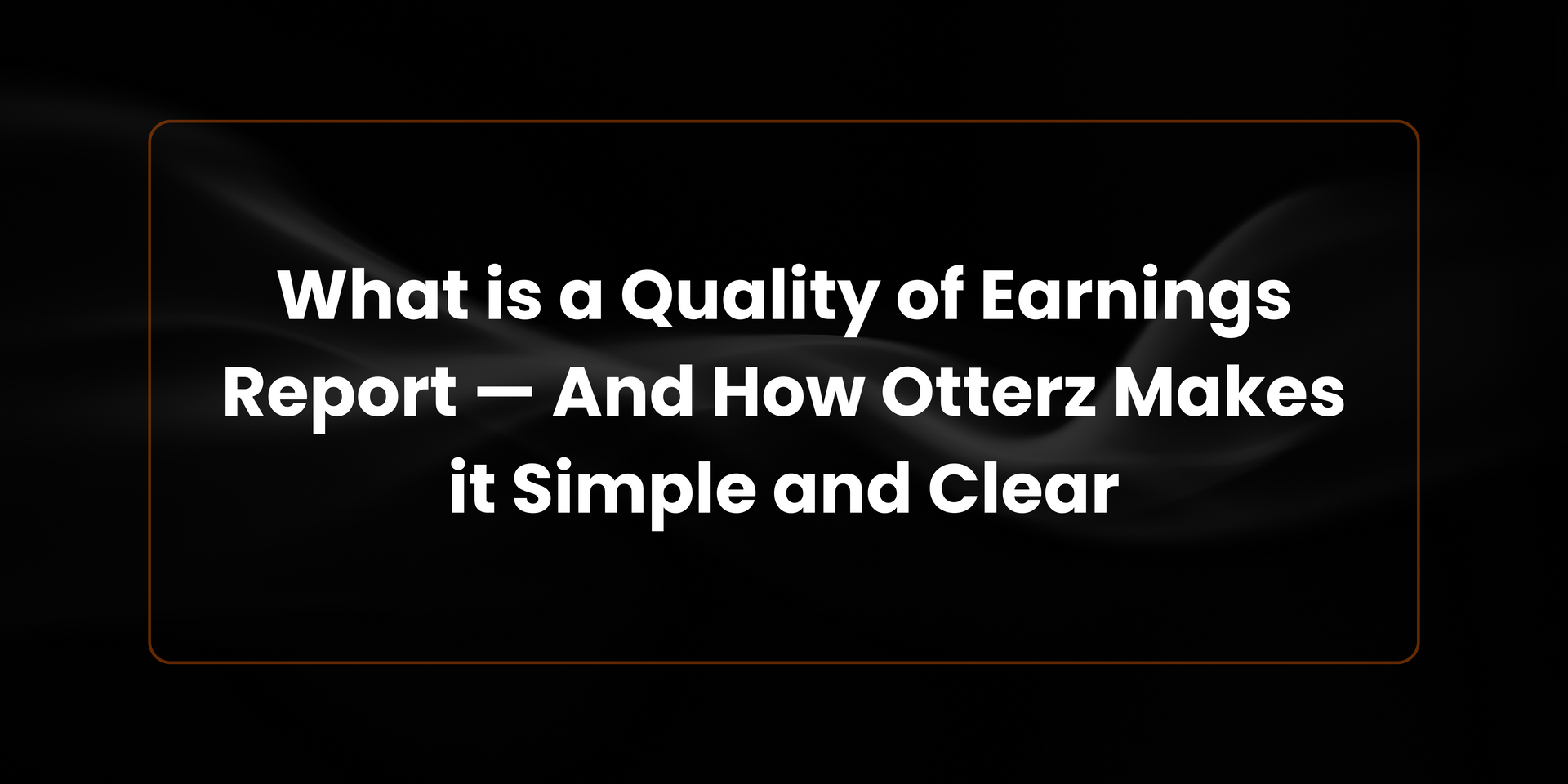 What is a Quality of Earnings Report — And How Otterz Makes it Simple and Clear